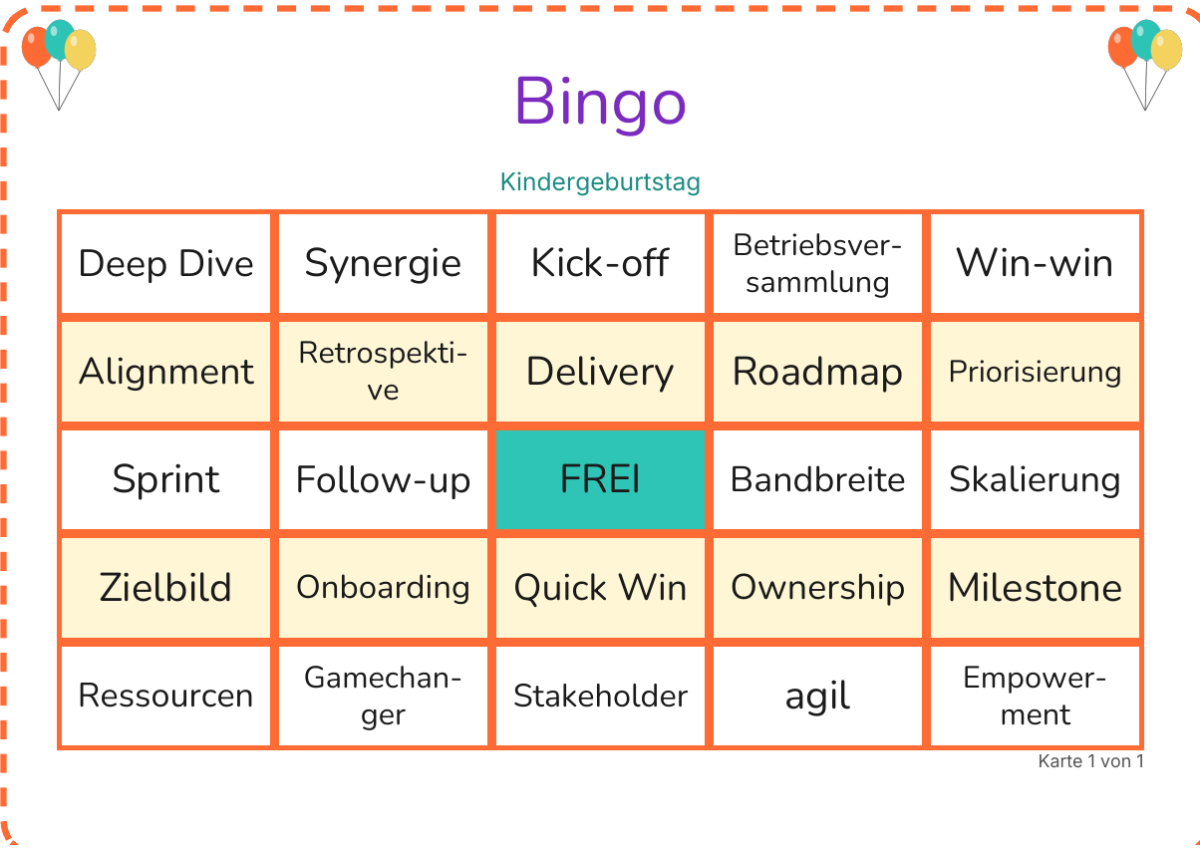 Bingo

Kindergeburtstag

| Deep Dive | Synergie | Kick-off | Betriebsversammlung | Win-win |
|---|---|---|---|---|
| Alignment | Retrospektive | Delivery | Roadmap | Priorisierung |
| Sprint | Follow-up | FREI | Bandbreite | Skalierung |
| Zielbild | Onboarding | Quick Win | Ownership | Milestone |
| Ressourcen | Gamechanger | Stakeholder | agil | Empowerment |

Karte 1 von 1